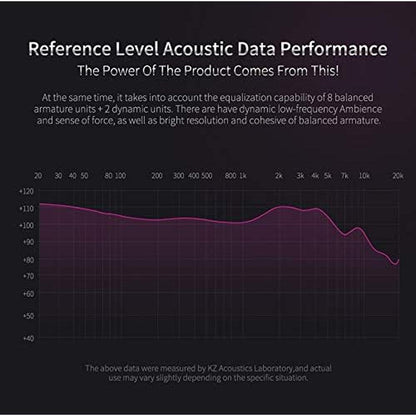 Reference Level Acoustic Data Performance

The Power Of The Product Comes From This!

At the same time, it takes into account the equalization capability of 8 balanced armature units + 2 dynamic units. There are have dynamic low-frequency Ambience and sense of force, as well as bright resolution and cohesive of balanced armature.

20 30 40 50 80 100 200 300 400 500 800 1k 2k 3k 4k 5k 7k 10k 20k

+120
+110
+100
+90
+80
+70
+60
+50
+40

The above data were measured by KZ Acoustics Laboratory,and actual use may vary slightly depending on the specific situation.